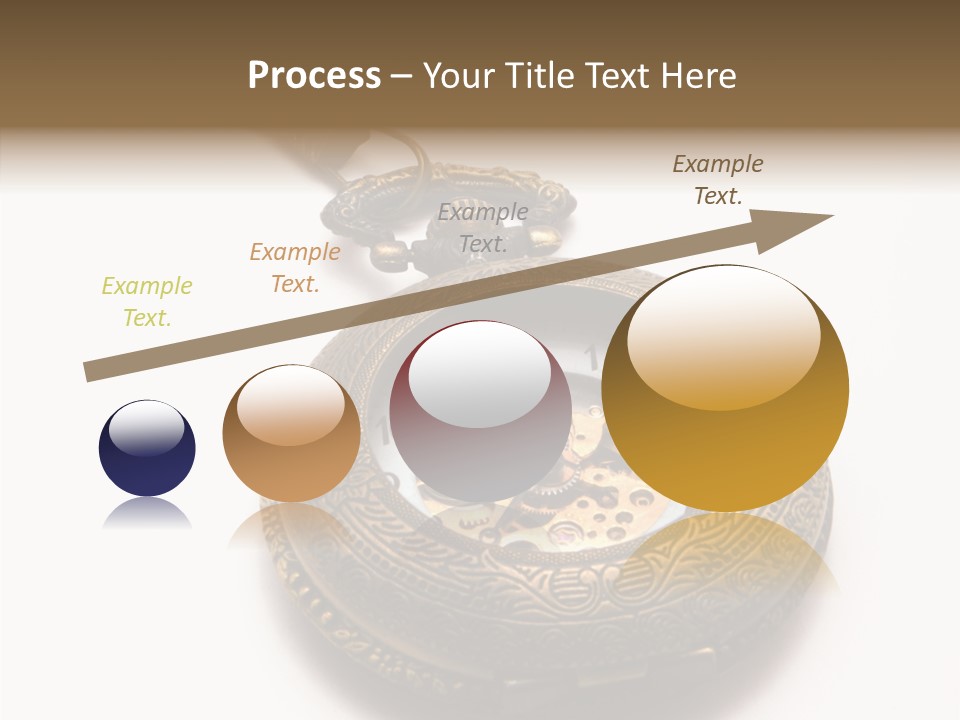 Process – Your Title Text Here

Example Text.

Example Text.

Example Text.

Example Text.